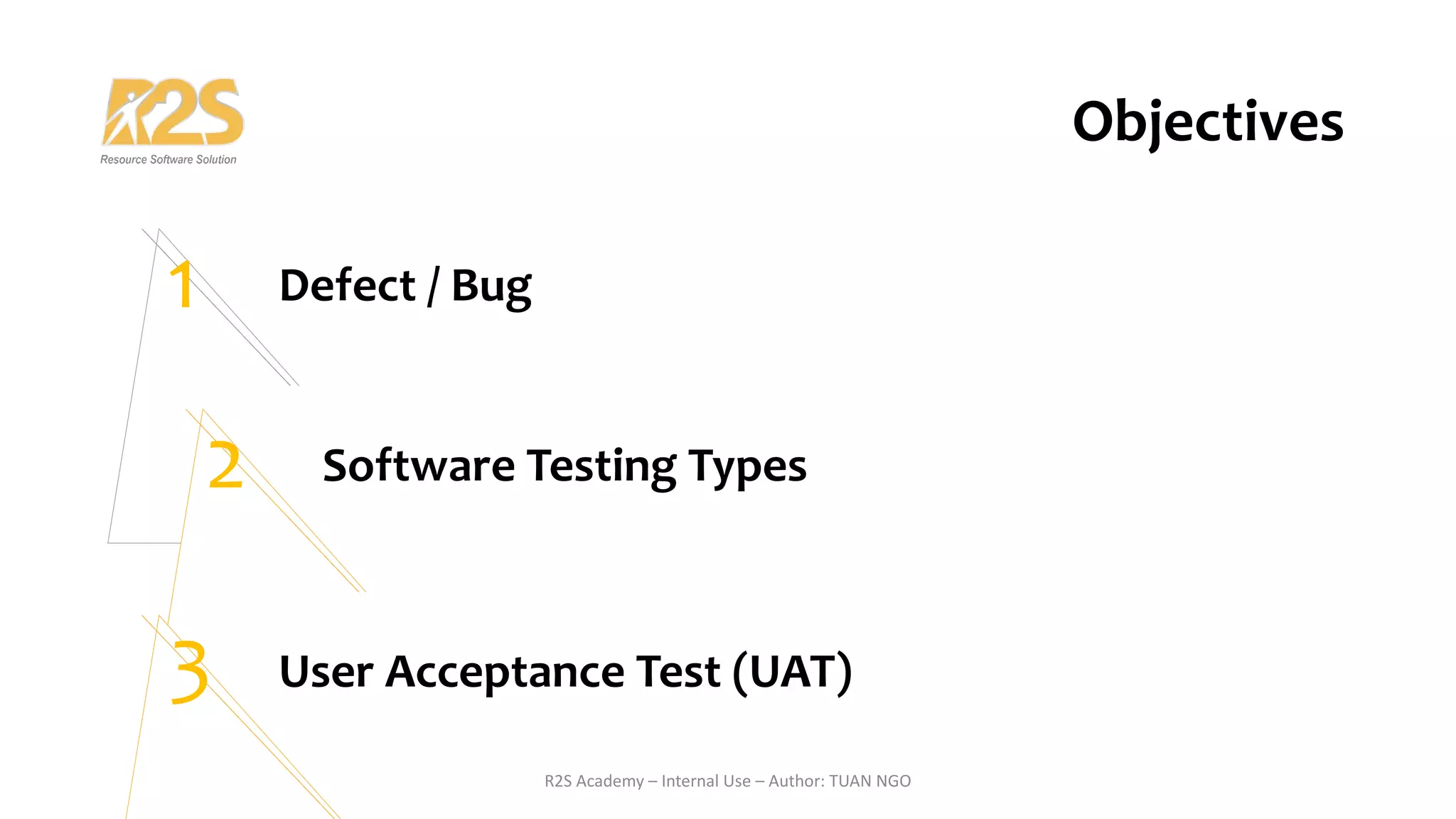 R2S
Resource Software Solution

Objectives

1 Defect / Bug

2 Software Testing Types

3 User Acceptance Test (UAT)

R2S Academy – Internal Use – Author: TUAN NGO